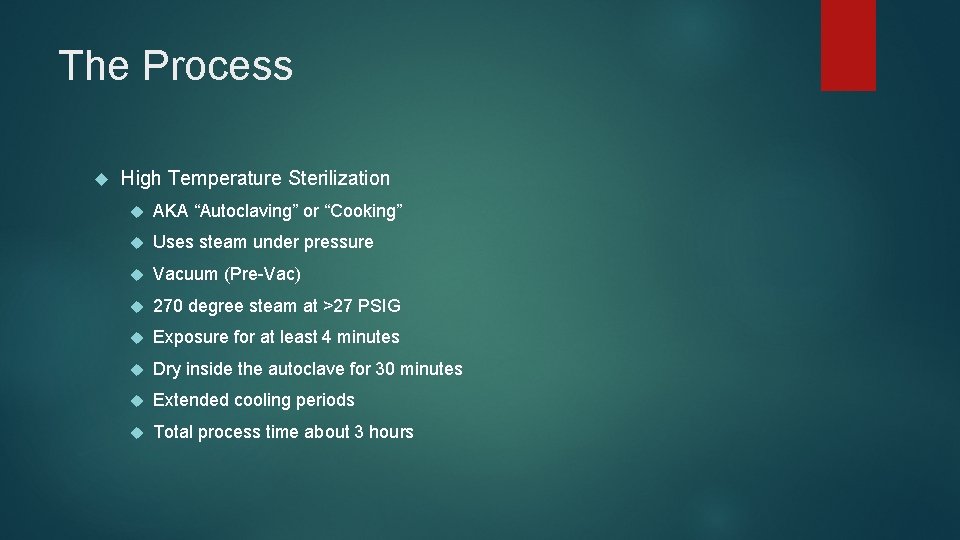 The Process

High Temperature Sterilization

AKA “Autoclaving” or “Cooking”

Uses steam under pressure

Vacuum (Pre-Vac)

270 degree steam at >27 PSIG

Exposure for at least 4 minutes

Dry inside the autoclave for 30 minutes

Extended cooling periods

Total process time about 3 hours